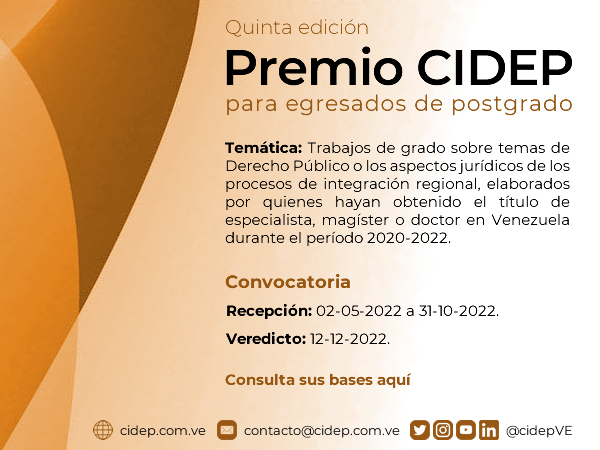 Quinta edición

Premio CIDEP

para egresados de postgrado

Temática: Trabajos de grado sobre temas de Derecho Público o los aspectos jurídicos de los procesos de integración regional, elaborados por quienes hayan obtenido el título de especialista, magíster o doctor en Venezuela durante el período 2020-2022.

Convocatoria

Recepción: 02-05-2022 a 31-10-2022.

Veredicto: 12-12-2022.

Consulta sus bases aquí

cidep.com.ve contacto@cidep.com.ve @cidepVE